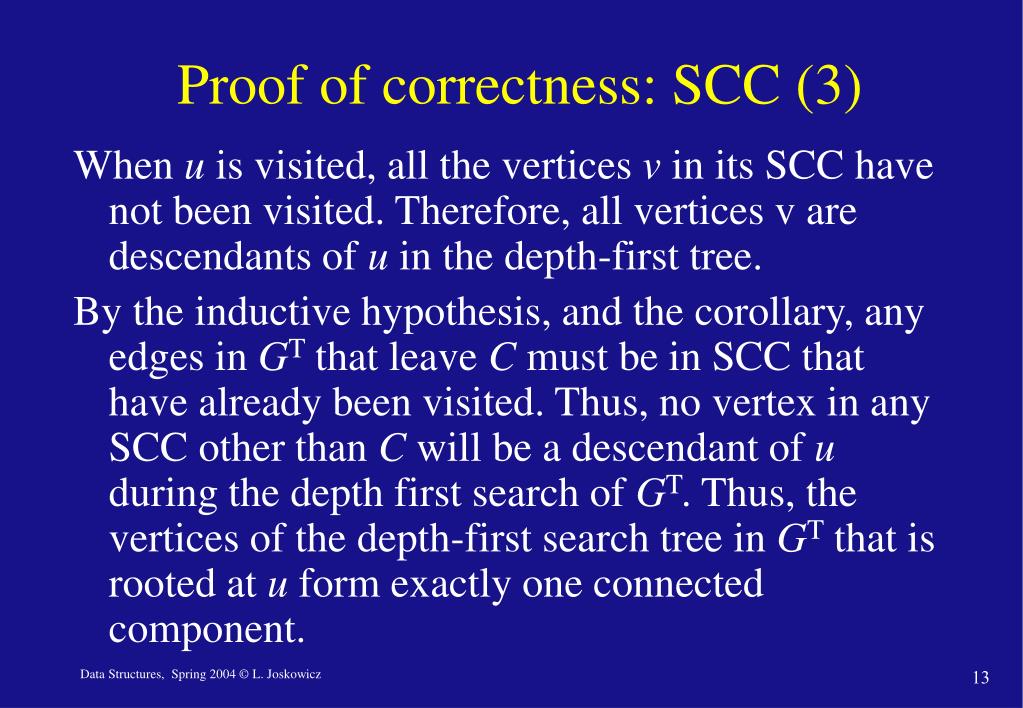 Proof of correctness: SCC (3)

When $u$ is visited, all the vertices $v$ in its SCC have not been visited. Therefore, all vertices v are descendants of $u$ in the depth-first tree.

By the inductive hypothesis, and the corollary, any edges in $G^T$ that leave $C$ must be in SCC that have already been visited. Thus, no vertex in any SCC other than $C$ will be a descendant of $u$ during the depth first search of $G^T$. Thus, the vertices of the depth-first search tree in $G^T$ that is rooted at $u$ form exactly one connected component.

Data Structures, Spring 2004 © L. Joskowicz

13